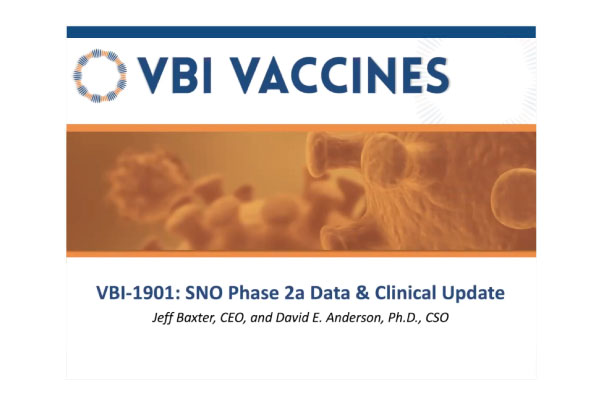 VBI VACCINES

VBI-1901: SNO Phase 2a Data & Clinical Update

Jeff Baxter, CEO, and David E. Anderson, Ph.D., CSO